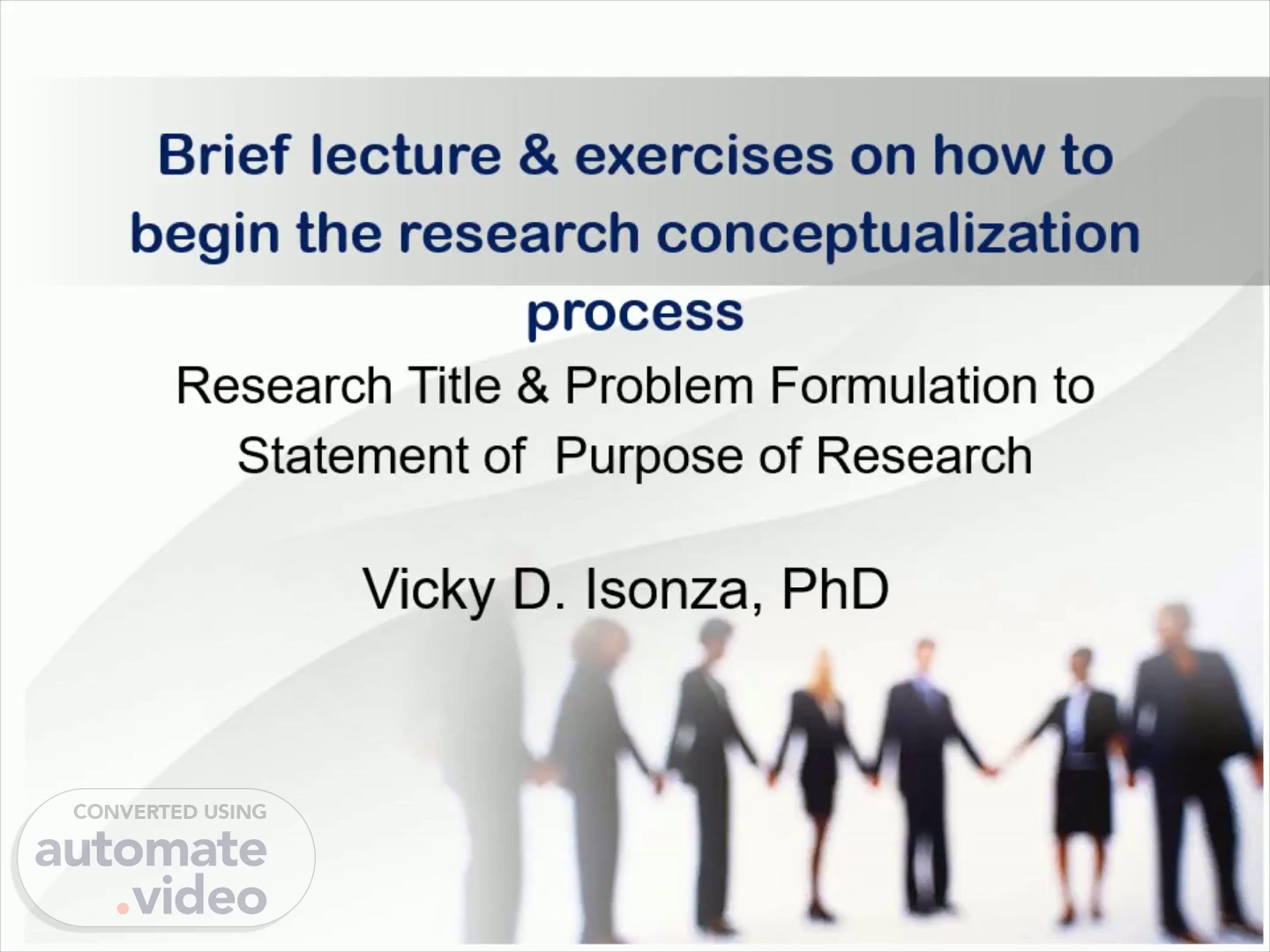 Brief lecture & exercises on how to begin the research conceptualization process

Research Title & Problem Formulation to Statement of Purpose of Research

Vicky D. Isonza, PhD

CONVERTED USING
automate
.video